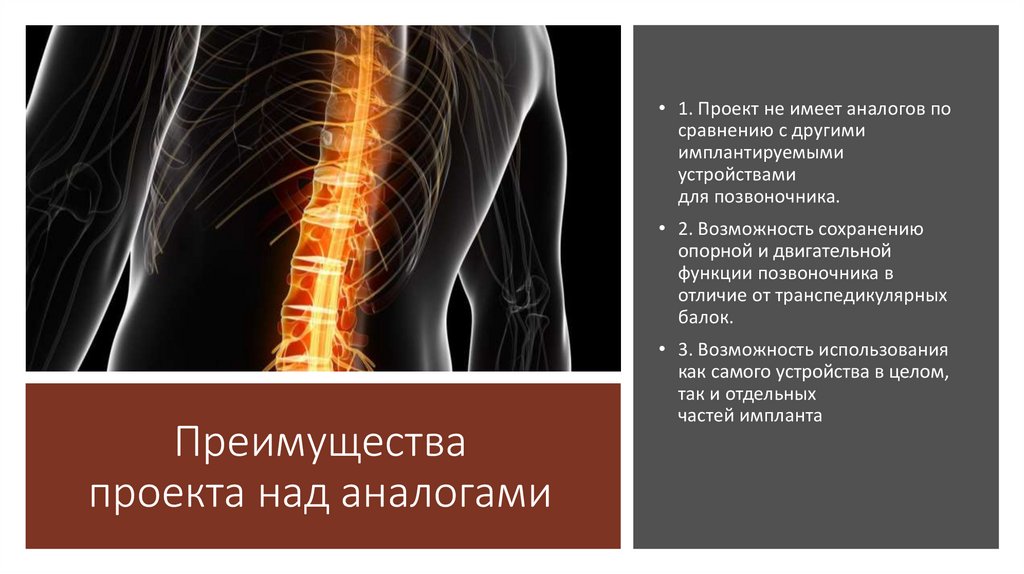 Преимущества проекта над аналогами

• 1. Проект не имеет аналогов по сравнению с другими имплантируемыми устройствами для позвоночника.

• 2. Возможность сохранению опорной и двигательной функции позвоночника в отличие от транспедикулярных балок.

• 3. Возможность использования как самого устройства в целом, так и отдельных частей импланта